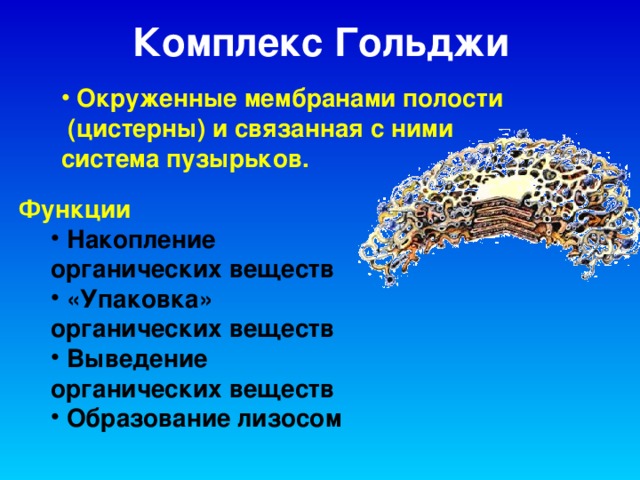 Комплекс Гольджи

• Окруженные мембранами полости (цистерны) и связанная с ними система пузырьков.

Функции

• Накопление органических веществ
• «Упаковка» органических веществ
• Выведение органических веществ
• Образование лизосом